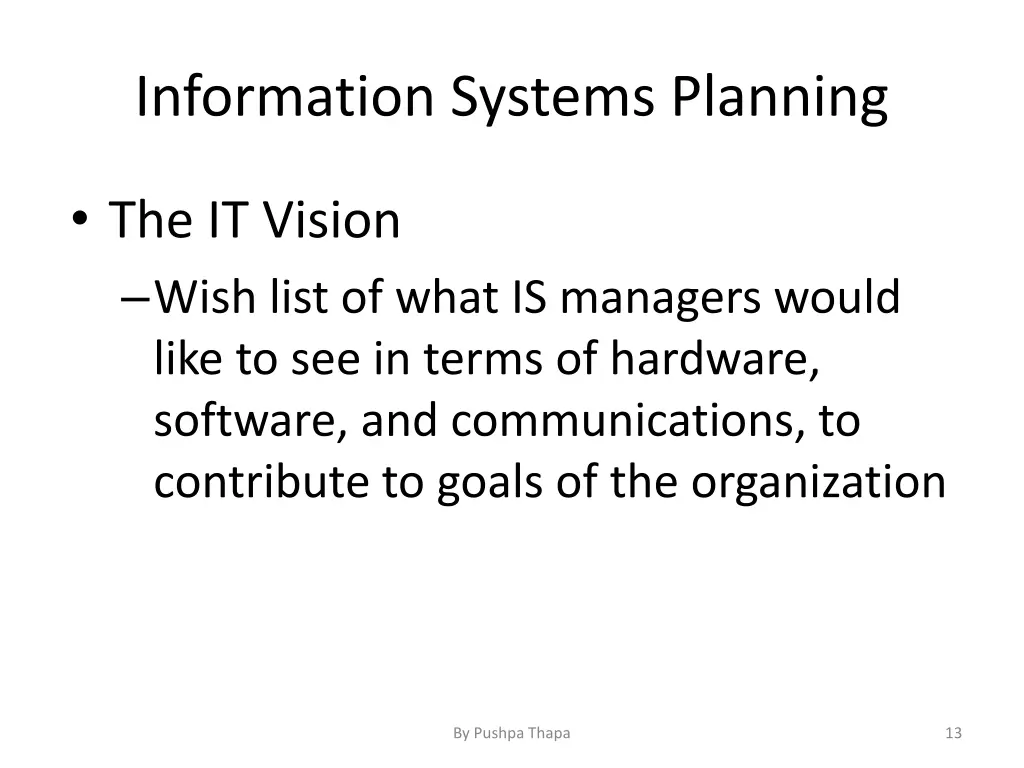 Information Systems Planning

• The IT Vision
– Wish list of what IS managers would like to see in terms of hardware, software, and communications, to contribute to goals of the organization

By Pushpa Thapa

13